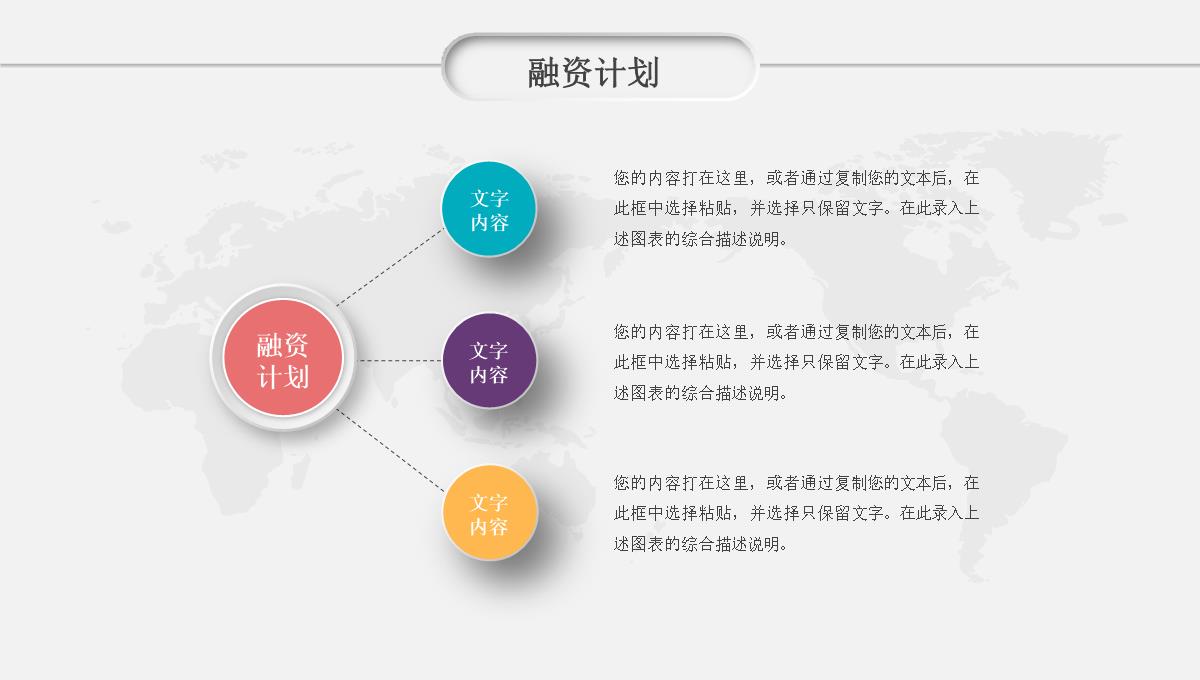 融资计划

融资计划

文字内容

您的内容打在这里，或者通过复制您的文本后，在此框中选择粘贴，并选择只保留文字。在此录入上述图表的综合描述说明。

文字内容

您的内容打在这里，或者通过复制您的文本后，在此框中选择粘贴，并选择只保留文字。在此录入上述图表的综合描述说明。

文字内容

您的内容打在这里，或者通过复制您的文本后，在此框中选择粘贴，并选择只保留文字。在此录入上述图表的综合描述说明。